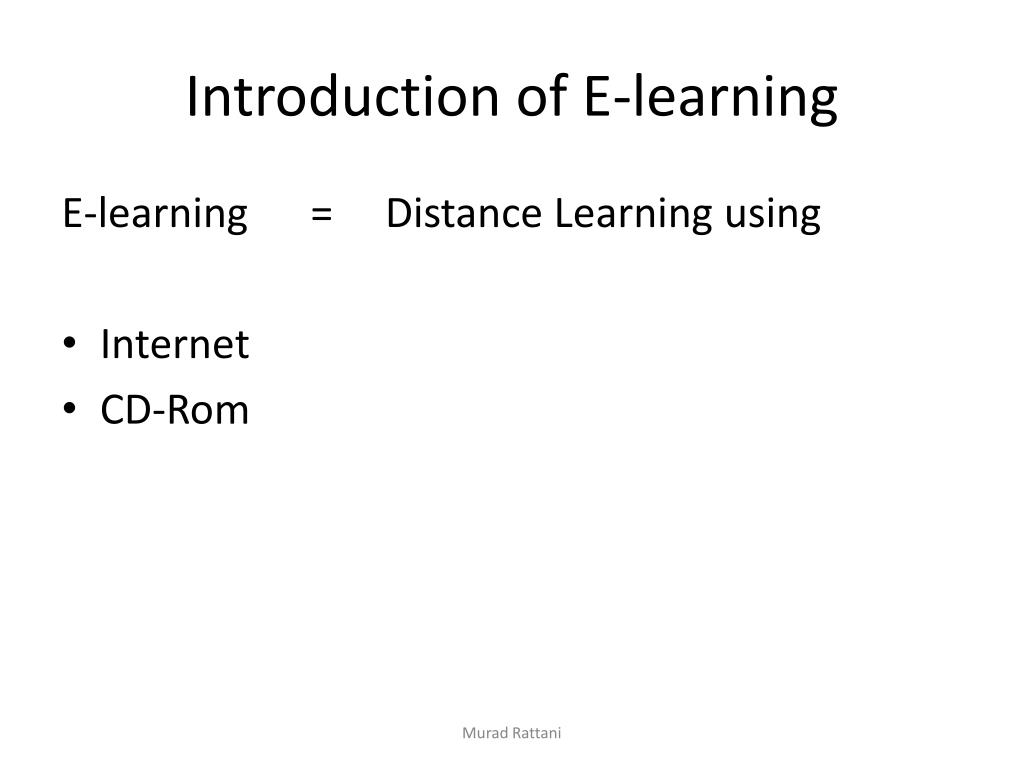 Introduction of E-learning

E-learning = Distance Learning using

• Internet
• CD-Rom

Murad Rattani